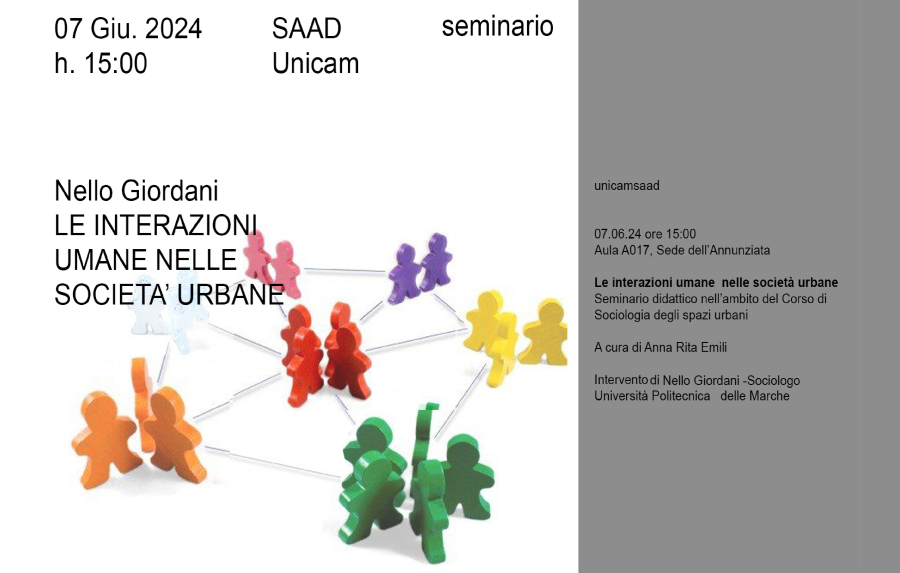 07 Giu. 2024
h. 15:00

SAAD
Unicam

seminario

Nello Giordani
LE INTERAZIONI UMANE NELLE SOCIETA' URBANE

unicamsaad

07.06.24 ore 15:00
Aula A017, Sede dell'Annunziata

Le interazioni umane nelle società urbane
Seminario didattico nell'ambito del Corso di Sociologia degli spazi urbani

A cura di Anna Rita Emili

Intervento di Nello Giordani -Sociologo
Università Politecnica delle Marche